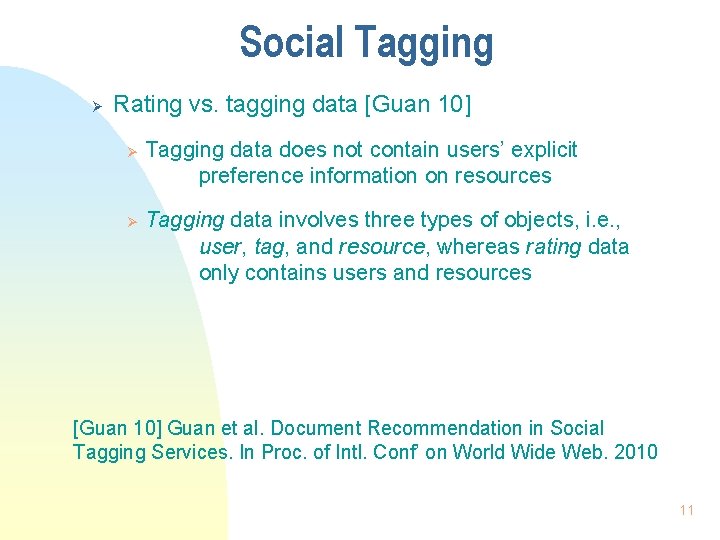 Social Tagging

Rating vs. tagging data [Guan 10]

Tagging data does not contain users' explicit preference information on resources

Tagging data involves three types of objects, i.e., user, tag, and resource, whereas rating data only contains users and resources

[Guan 10] Guan et al. Document Recommendation in Social Tagging Services. In Proc. of Intl. Conf' on World Wide Web. 2010

11